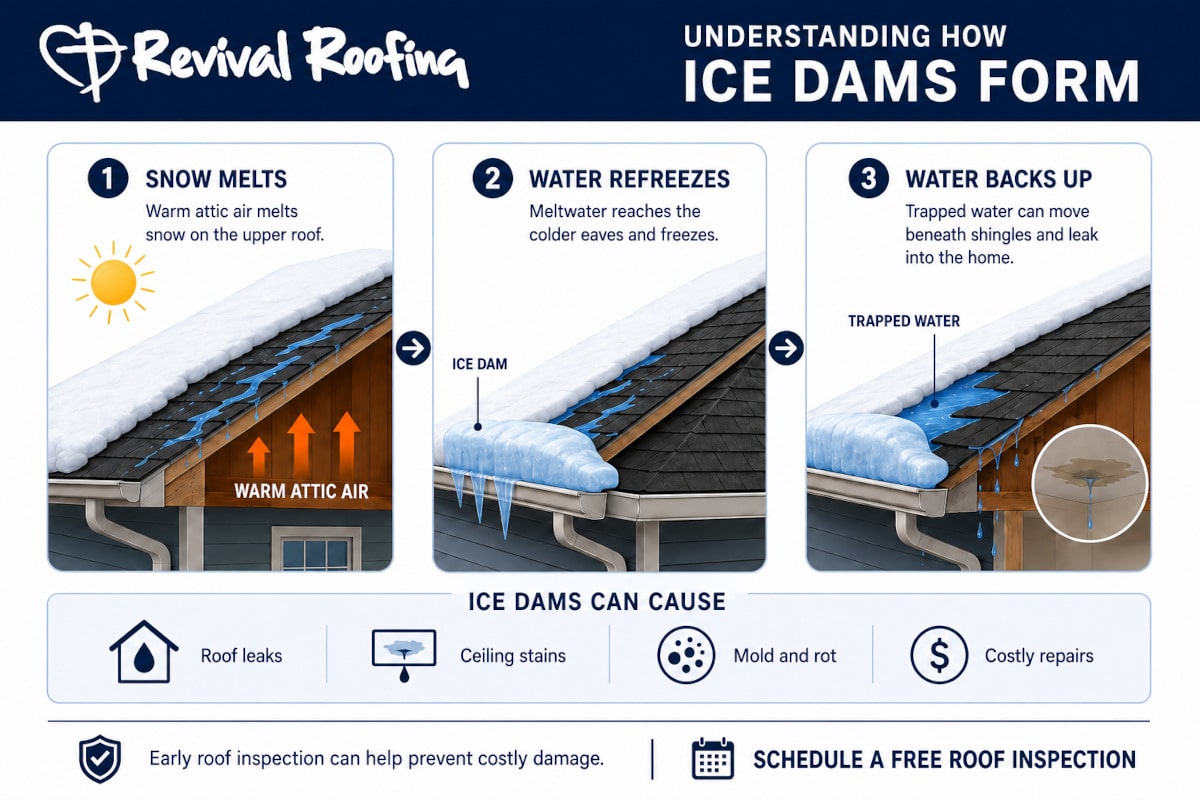 Revival Roofing

UNDERSTANDING HOW
ICE DAMS FORM

1 SNOW MELTS
Warm attic air melts snow on the upper roof.

WARM ATTIC AIR

2 WATER REFREEZES
Meltwater reaches the colder eaves and freezes.

ICE DAM

3 WATER BACKS UP
Trapped water can move beneath shingles and leak into the home.

TRAPPED WATER

ICE DAMS CAN CAUSE

Roof leaks

Ceiling stains

Mold and rot

Costly repairs

Early roof inspection can help prevent costly damage.

SCHEDULE A FREE ROOF INSPECTION